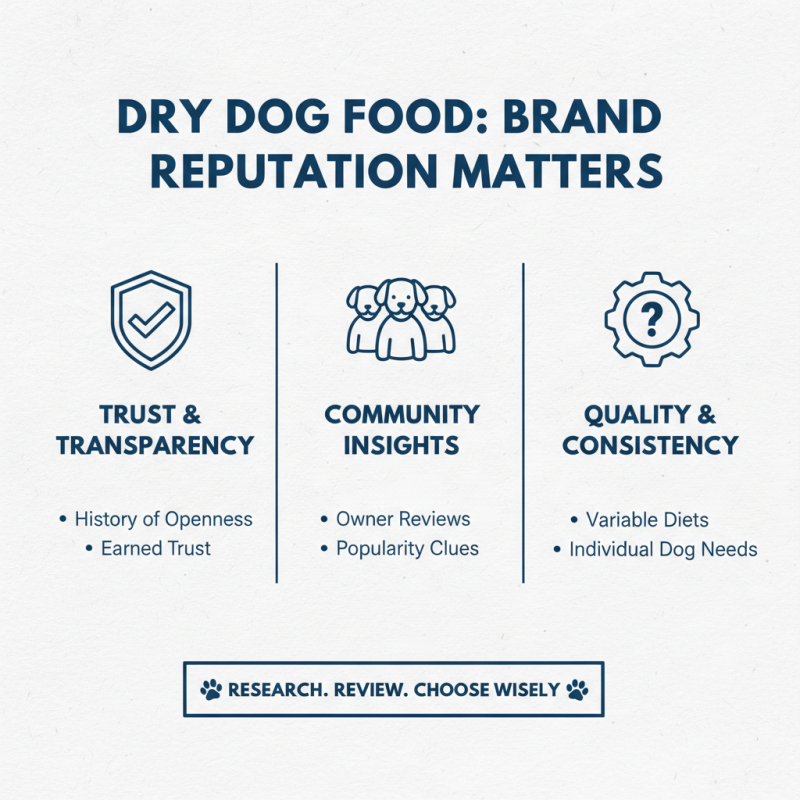 DRY DOG FOOD: BRAND REPUTATION MATTERS

TRUST & TRANSPARENCY

• History of Openness
• Earned Trust

COMMUNITY INSIGHTS

• Owner Reviews
• Popularity Clues

QUALITY & CONSISTENCY

• Variable Diets
• Individual Dog Needs

RESEARCH. REVIEW. CHOOSE WISELY